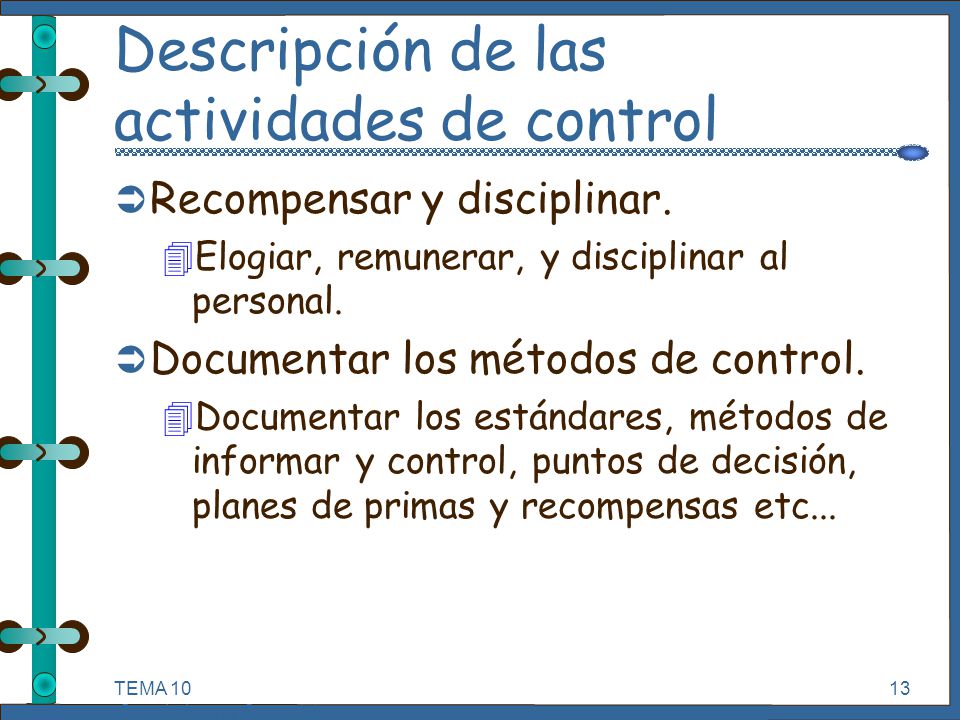 Descripción de las actividades de control

Recompensar y disciplinar.

Elogiar, remunerar, y disciplinar al personal.

Documentar los métodos de control.

Documentar los estándares, métodos de informar y control, puntos de decisión, planes de primas y recompensas etc...

TEMA 10

13